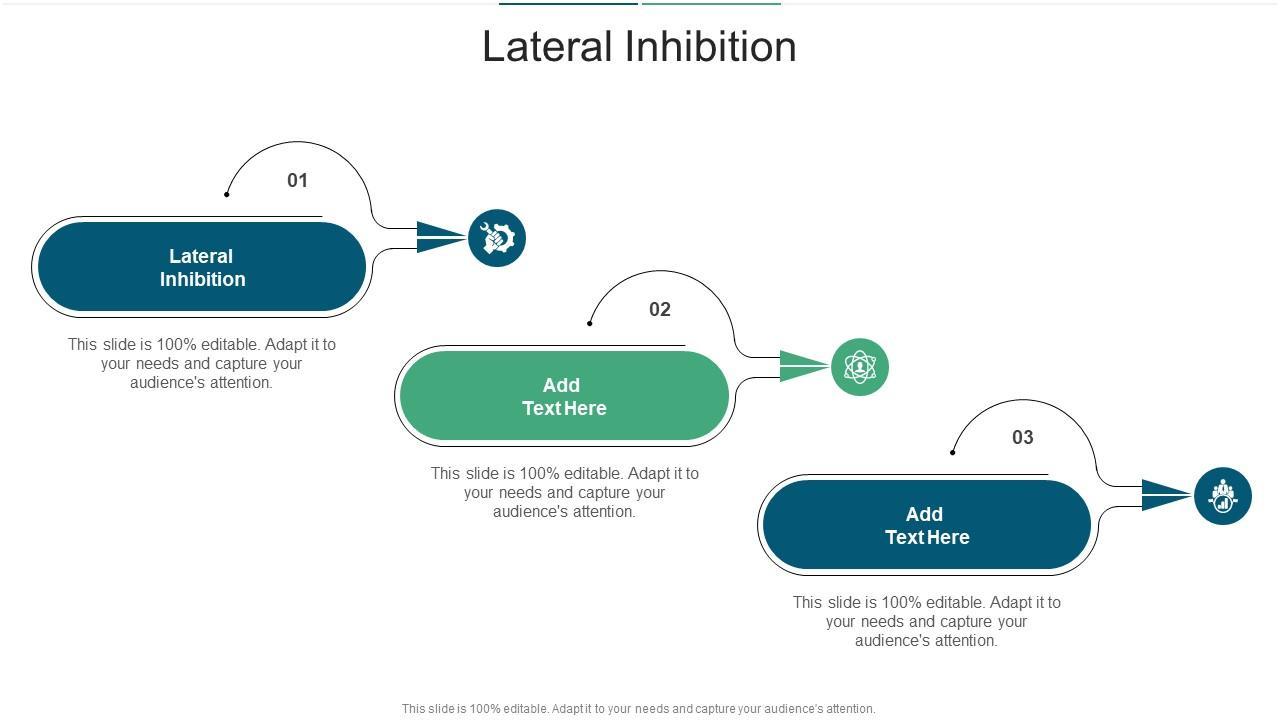 Lateral Inhibition

01

Lateral Inhibition

This slide is 100% editable. Adapt it to your needs and capture your audience's attention.

02

Add Text Here

This slide is 100% editable. Adapt it to your needs and capture your audience's attention.

03

Add Text Here

This slide is 100% editable. Adapt it to your needs and capture your audience's attention.

This slide is 100% editable. Adapt it to your needs and capture your audience's attention.